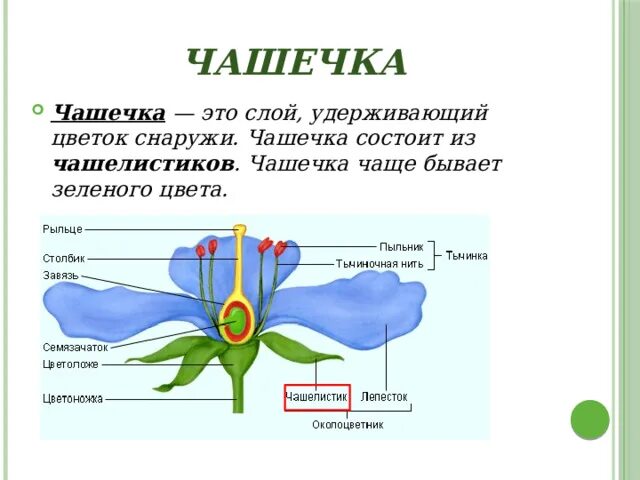 ЧАШЕЧКА

Чашечка — это слой, удерживающий цветок снаружи. Чашечка состоит из чашелистиков. Чашечка чаще бывает зеленого цвета.

Рыльце
Столбик
Завязь
Семязачаток
Цветоложе
Цветоножка
Пыльник
Тычиночная нить
Тычинка
Чашелистик
Лепесток
Околоцветник